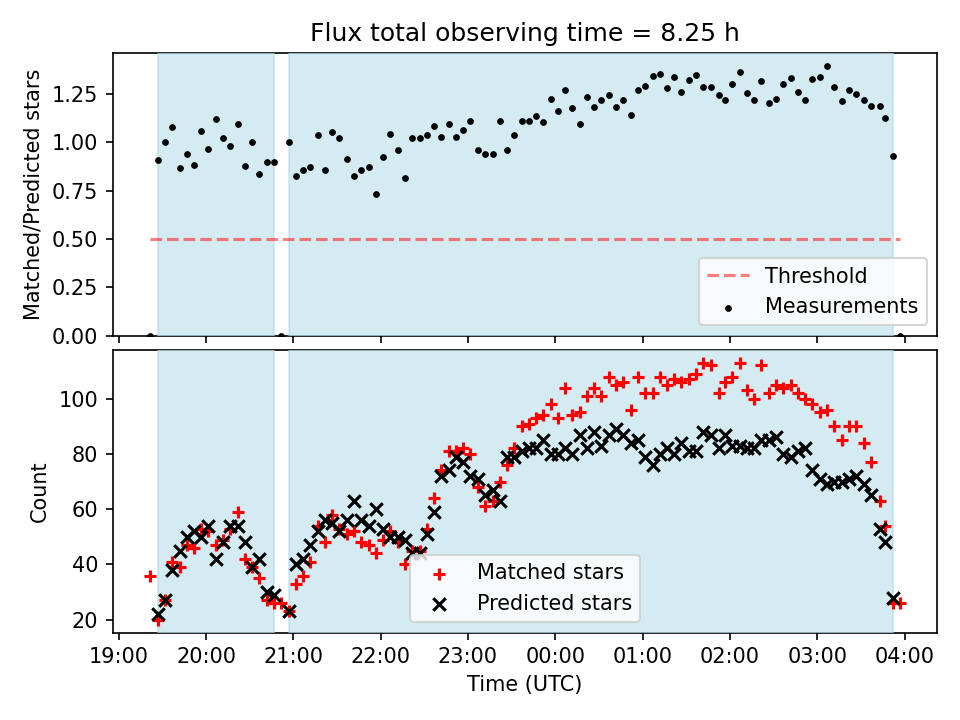 Flux total observing time = 8.25 h

Matched/Predicted stars

1.25
1.00
0.75
0.50
0.25
0.00

Threshold
Measurements

Count

100
80
60
40
20

Matched stars
Predicted stars

19:00 20:00 21:00 22:00 23:00 00:00 01:00 02:00 03:00 04:00

Time (UTC)